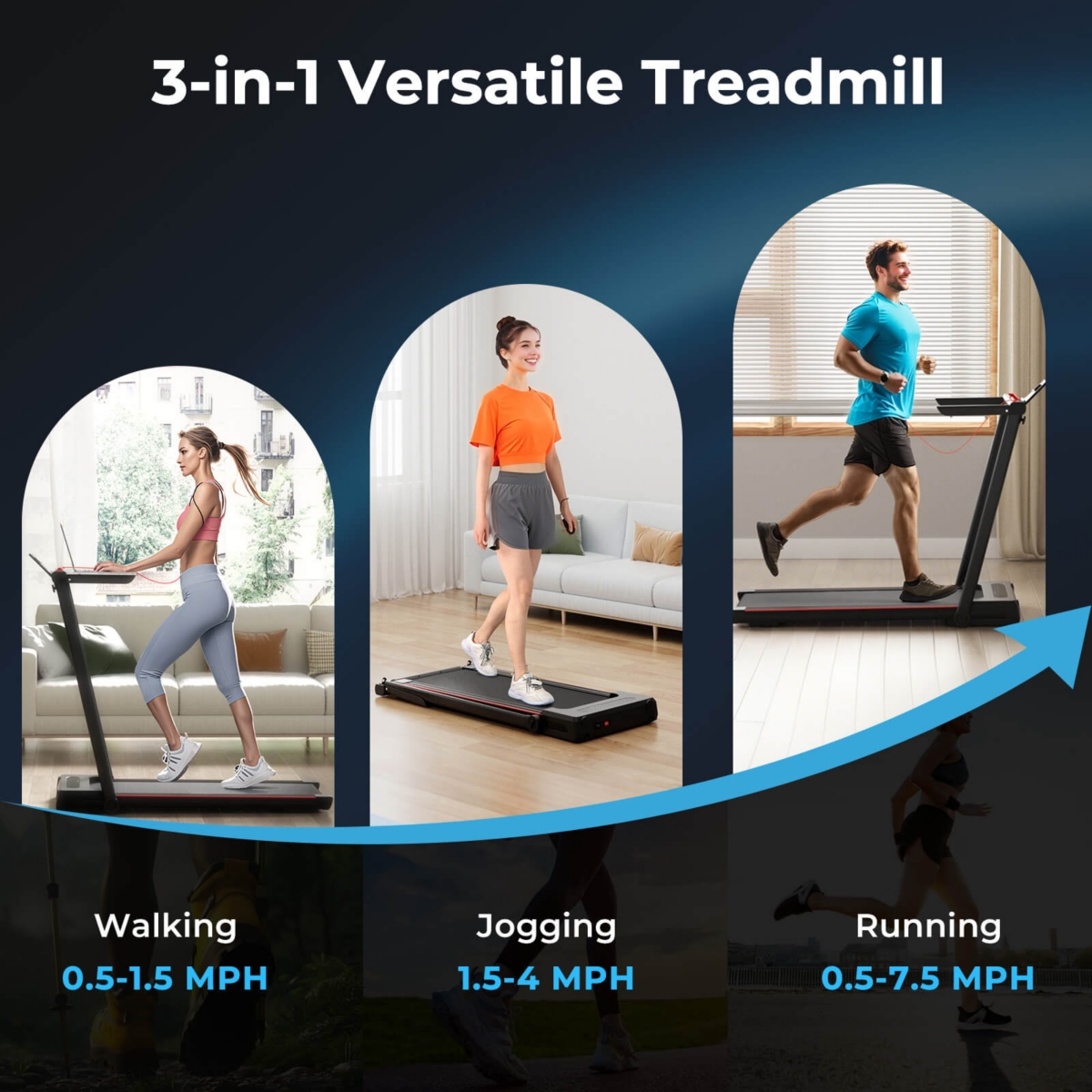 3-in-1 Versatile Treadmill

Walking
0.5-1.5 MPH

Jogging
1.5-4 MPH

Running
0.5-7.5 MPH